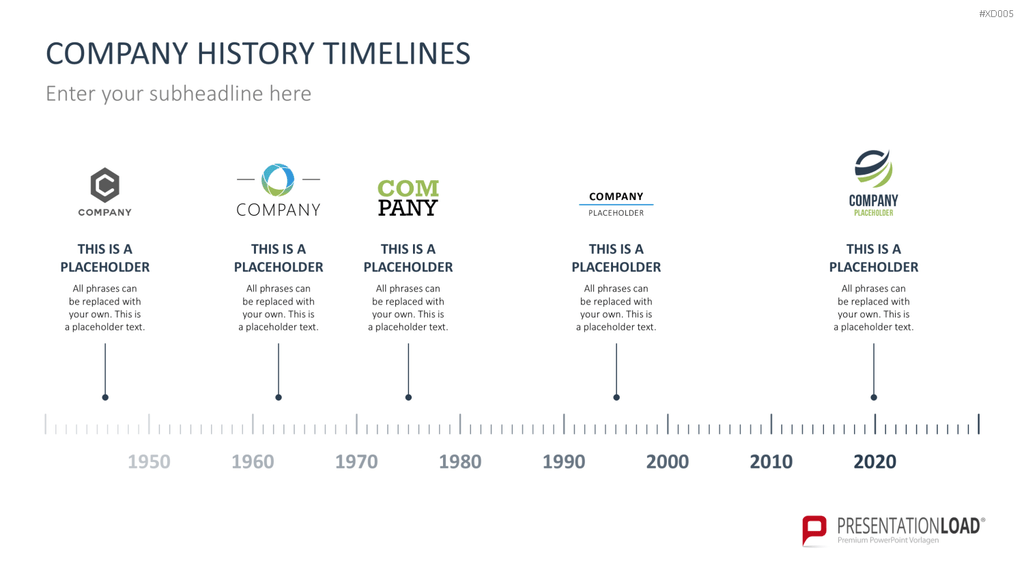 #XD005

COMPANY HISTORY TIMELINES

Enter your subheadline here

COMPANY

THIS IS A PLACEHOLDER

All phrases can be replaced with your own. This is a placeholder text.

COMPANY

THIS IS A PLACEHOLDER

All phrases can be replaced with your own. This is a placeholder text.

COM PANY

THIS IS A PLACEHOLDER

All phrases can be replaced with your own. This is a placeholder text.

COMPANY
PLACEHOLDER

THIS IS A PLACEHOLDER

All phrases can be replaced with your own. This is a placeholder text.

COMPANY
PLACEHOLDER

THIS IS A PLACEHOLDER

All phrases can be replaced with your own. This is a placeholder text.

1950 1960 1970 1980 1990 2000 2010 2020

PRESENTATIONLOAD®
Premium PowerPoint Vorlagen